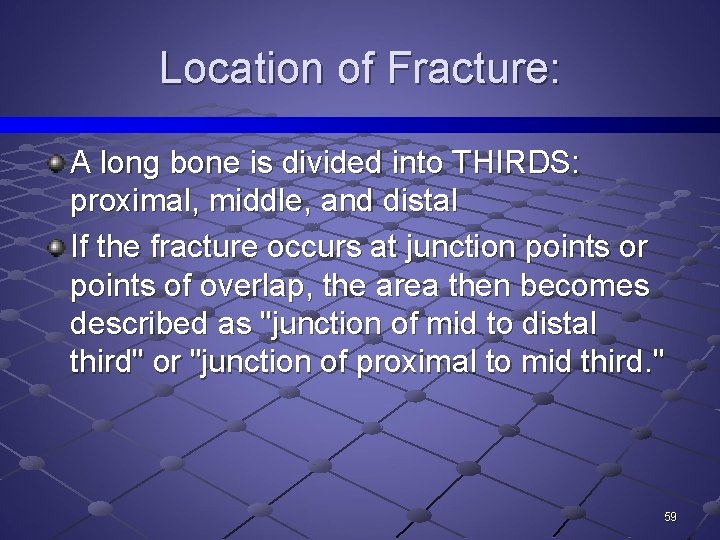 Location of Fracture:

A long bone is divided into THIRDS: proximal, middle, and distal

If the fracture occurs at junction points or points of overlap, the area then becomes described as "junction of mid to distal third" or "junction of proximal to mid third."

59